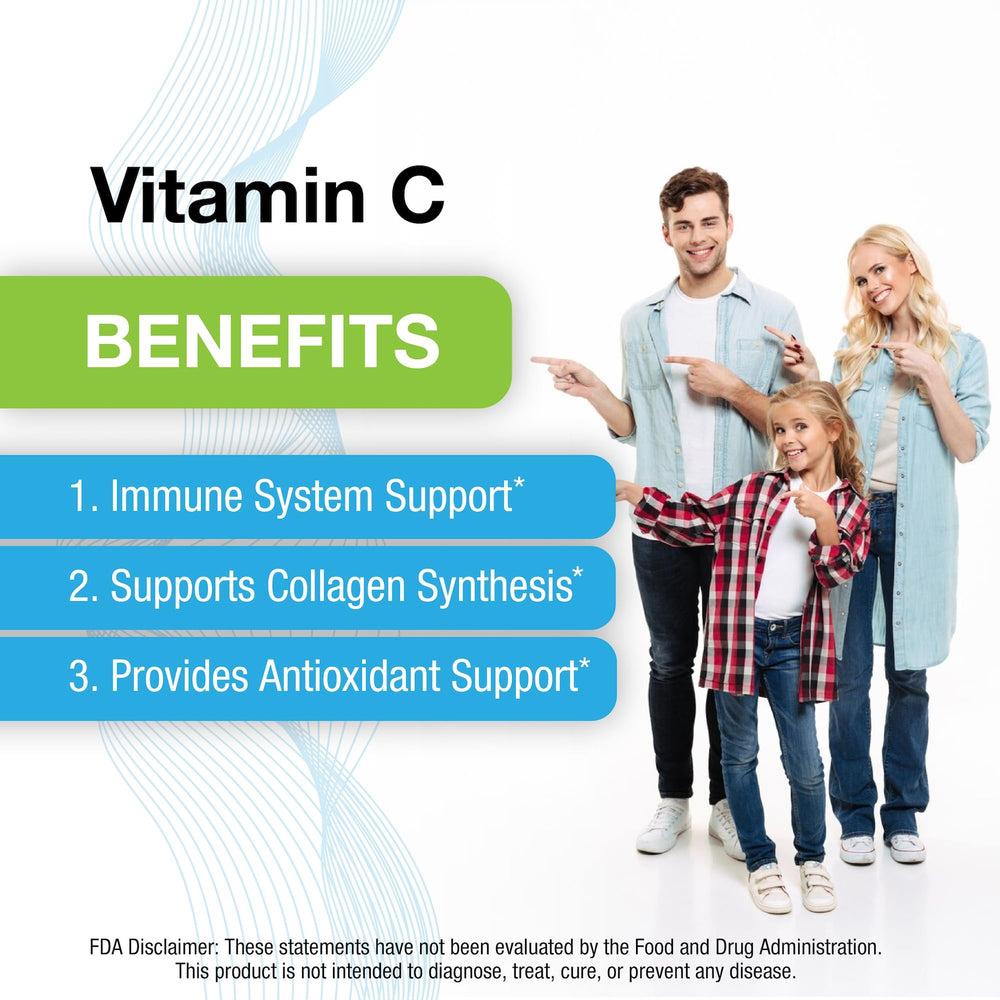 Vitamin C

BENEFITS

1. Immune System Support*

2. Supports Collagen Synthesis*

3. Provides Antioxidant Support*

FDA Disclaimer: These statements have not been evaluated by the Food and Drug Administration. This product is not intended to diagnose, treat, cure, or prevent any disease.